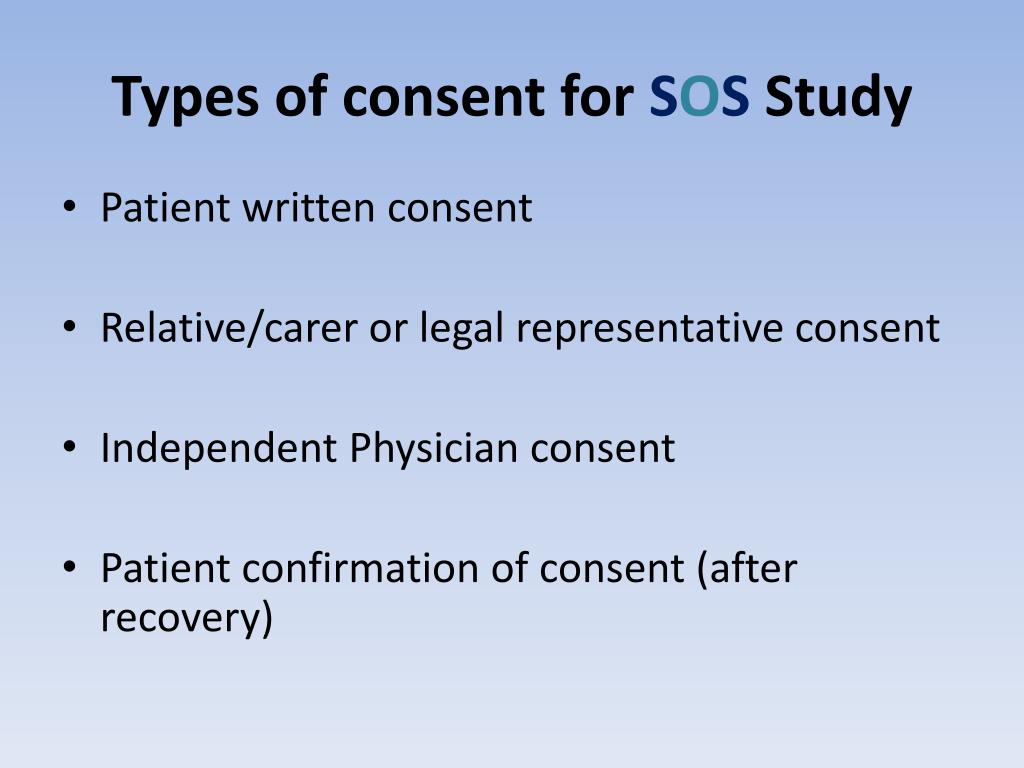 Types of consent for SOS Study

• Patient written consent

• Relative/carer or legal representative consent

• Independent Physician consent

• Patient confirmation of consent (after recovery)